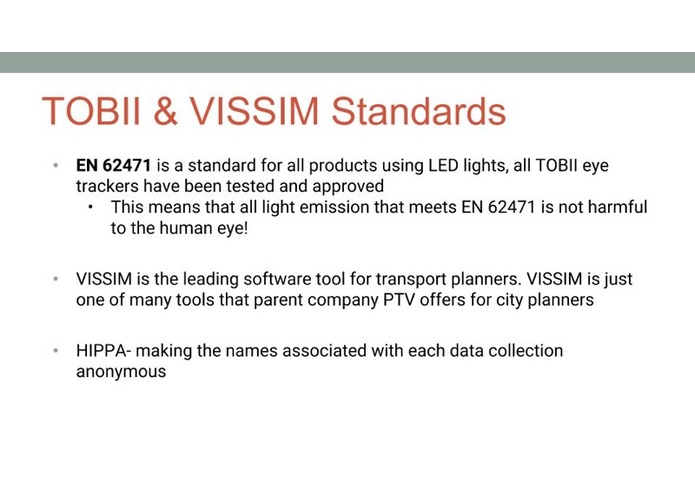 TOBII & VISSIM Standards

• EN 62471 is a standard for all products using LED lights, all TOBII eye trackers have been tested and approved
  • This means that all light emission that meets EN 62471 is not harmful to the human eye!

• VISSIM is the leading software tool for transport planners. VISSIM is just one of many tools that parent company PTV offers for city planners

• HIPPA- making the names associated with each data collection anonymous